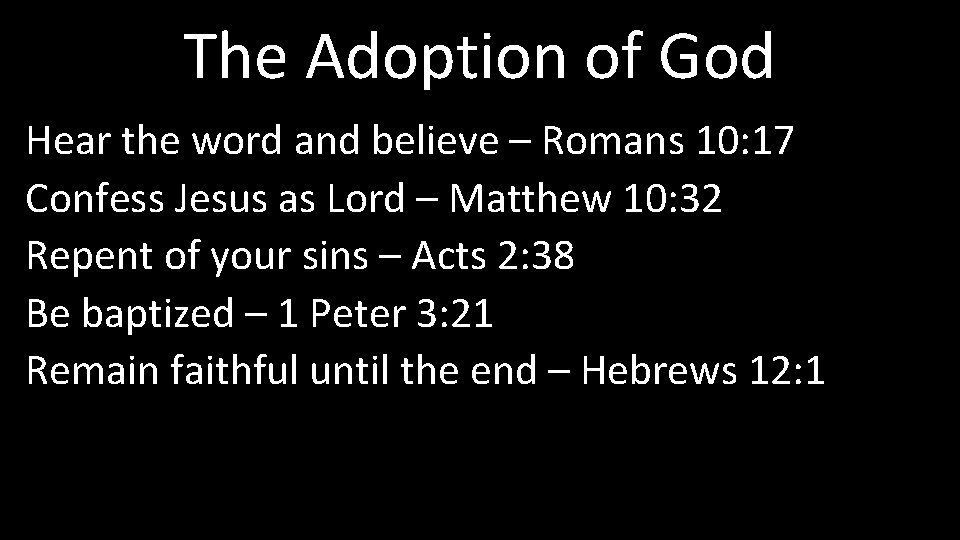 The Adoption of God

Hear the word and believe – Romans 10:17
Confess Jesus as Lord – Matthew 10:32
Repent of your sins – Acts 2:38
Be baptized – 1 Peter 3:21
Remain faithful until the end – Hebrews 12:1